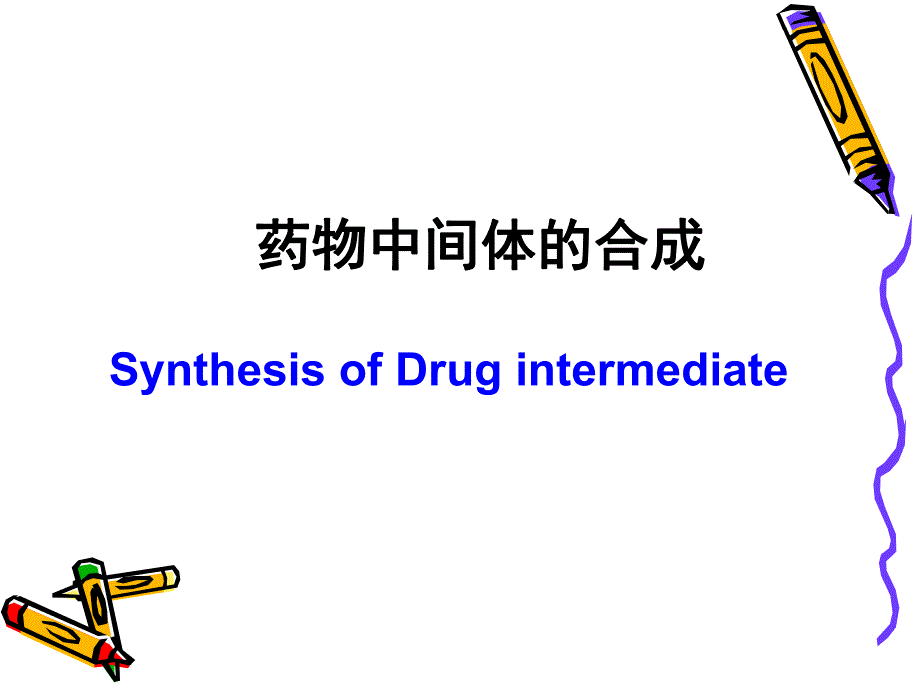 药物中间体的合成

Synthesis of Drug intermediate